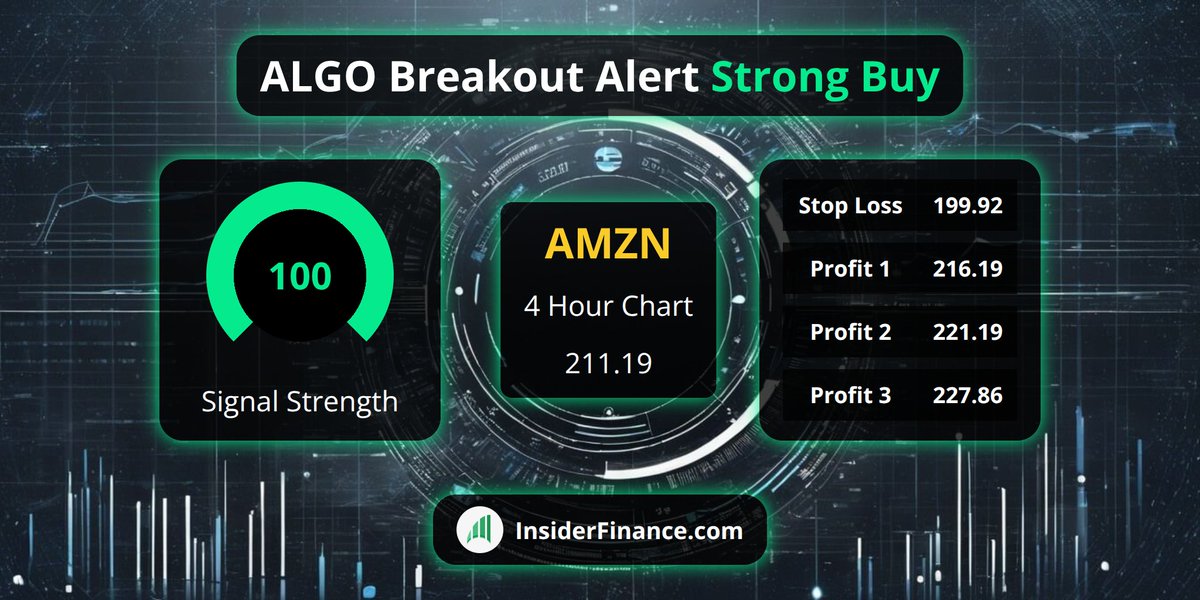 ALGO Breakout Alert Strong Buy

100

Signal Strength

AMZN

4 Hour Chart

211.19

| Stop Loss | 199.92 |
|---|---|
| Profit 1 | 216.19 |
| Profit 2 | 221.19 |
| Profit 3 | 227.86 |

InsiderFinance.com